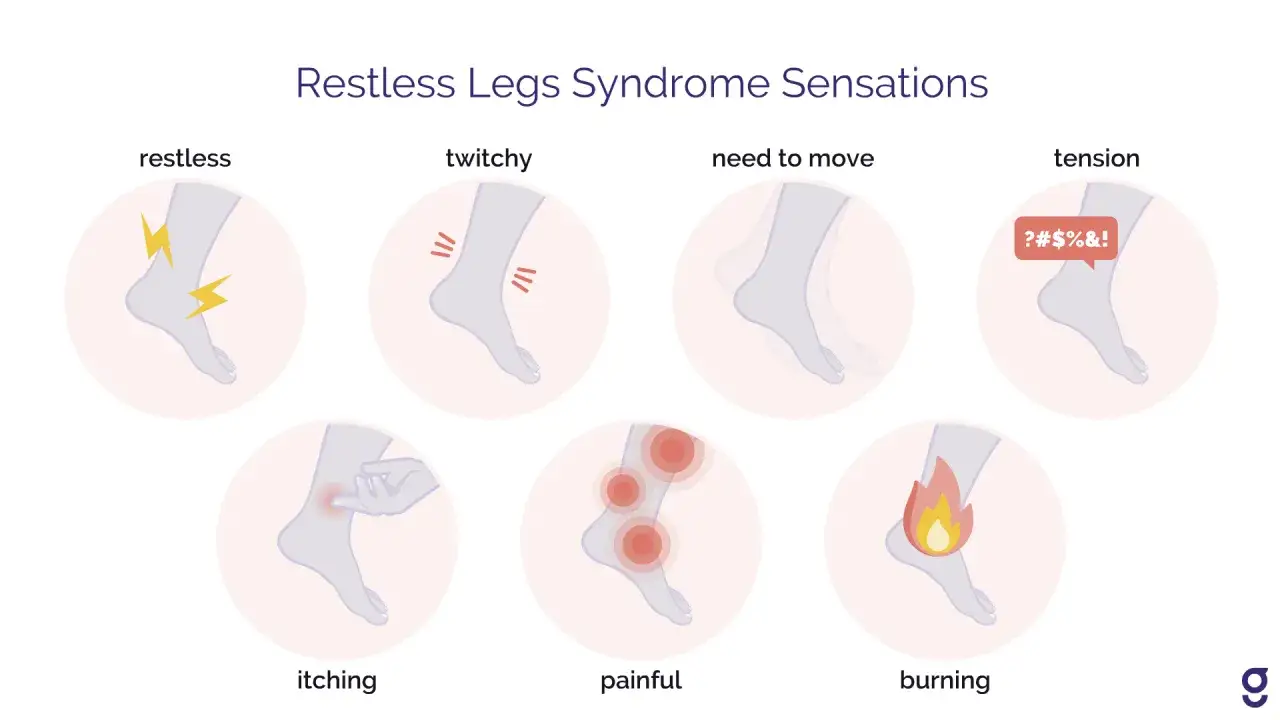 Restless Legs Syndrome Sensations

restless

twitchy

need to move

tension

?#$%&!

itching

painful

burning

g